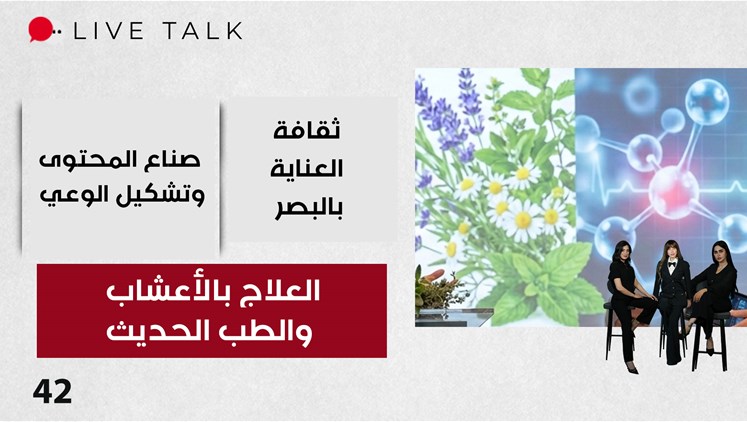 LIVE TALK

ثقافة العناية بالبصر

صناع المحتوى وتشكيل الوعي

العلاج بالأعشاب والطب الحديث

42